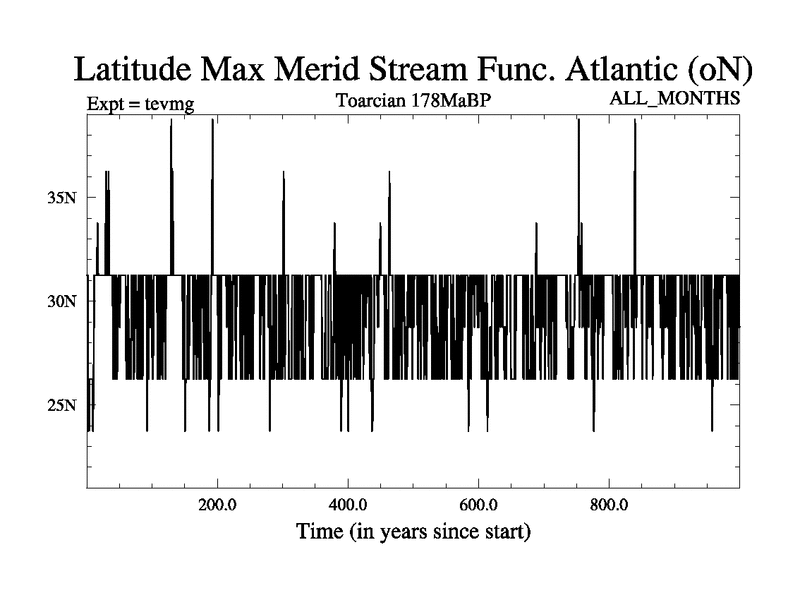 Latitude Max Merid Stream Func. Atlantic (oN)

Expt = tevmg

Toarcian 178MaBP

ALL_MONTHS

35N

30N

25N

200.0

400.0

600.0

800.0

Time (in years since start)